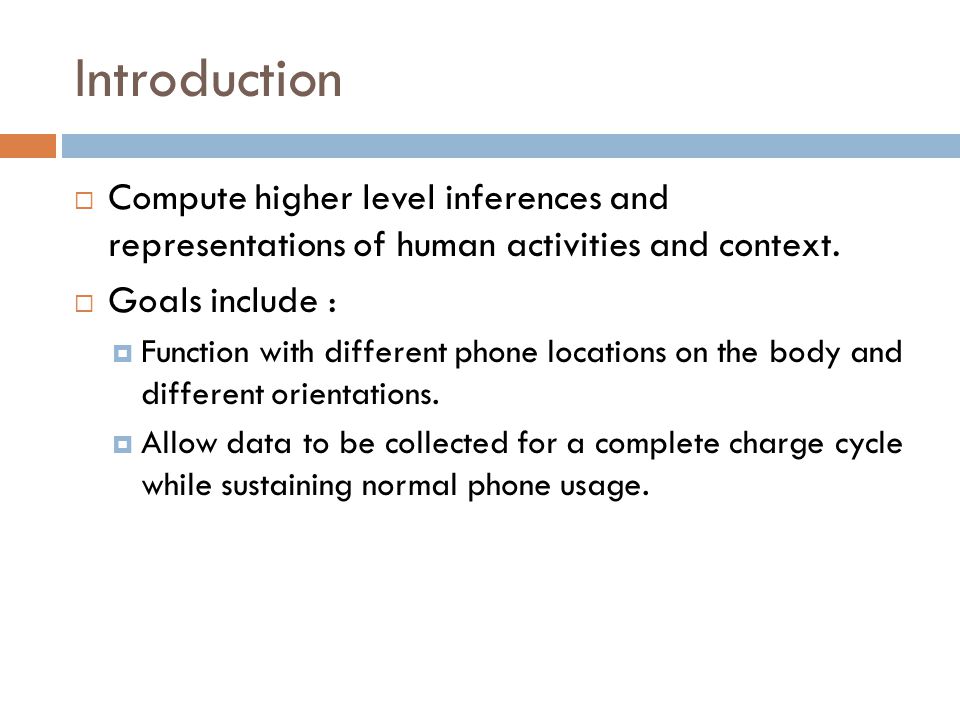 Introduction

Compute higher level inferences and representations of human activities and context.

Goals include :

Function with different phone locations on the body and different orientations.

Allow data to be collected for a complete charge cycle while sustaining normal phone usage.